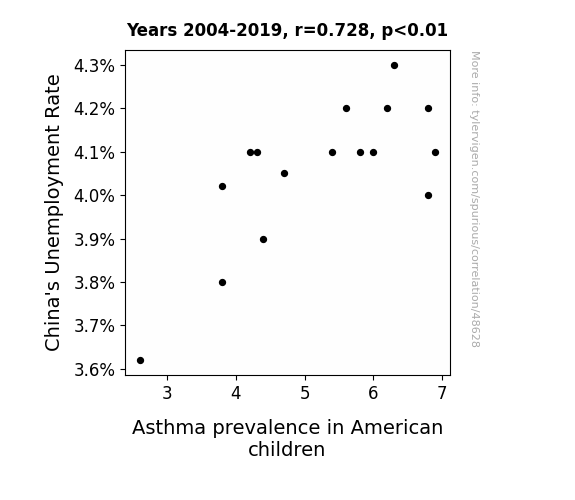 Years 2004-2019, r=0.728, p<0.01

China's Unemployment Rate

4.3%
4.2%
4.1%
4.0%
3.9%
3.8%
3.7%
3.6%

3
4
5
6
7

Asthma prevalence in American children

More info: tylervigen.com/spurious/correlation/48628